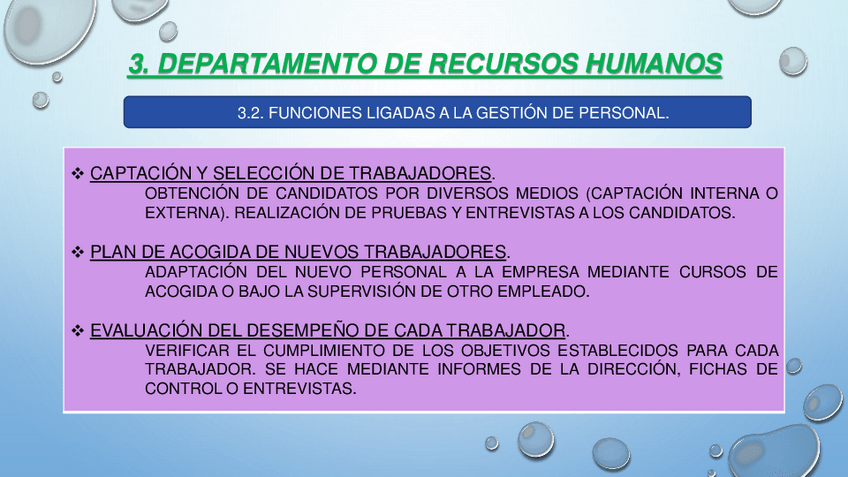 3. DEPARTAMENTO DE RECURSOS HUMANOS

3.2. FUNCIONES LIGADAS A LA GESTIÓN DE PERSONAL.

❖ CAPTACIÓN Y SELECCIÓN DE TRABAJADORES.
OBTENCIÓN DE CANDIDATOS POR DIVERSOS MEDIOS (CAPTACIÓN INTERNA O EXTERNA). REALIZACIÓN DE PRUEBAS Y ENTREVISTAS A LOS CANDIDATOS.

❖ PLAN DE ACOGIDA DE NUEVOS TRABAJADORES.
ADAPTACIÓN DEL NUEVO PERSONAL A LA EMPRESA MEDIANTE CURSOS DE ACOGIDA O BAJO LA SUPERVISIÓN DE OTRO EMPLEADO.

❖ EVALUACIÓN DEL DESEMPEÑO DE CADA TRABAJADOR.
VERIFICAR EL CUMPLIMIENTO DE LOS OBJETIVOS ESTABLECIDOS PARA CADA TRABAJADOR. SE HACE MEDIANTE INFORMES DE LA DIRECCIÓN, FICHAS DE CONTROL O ENTREVISTAS.